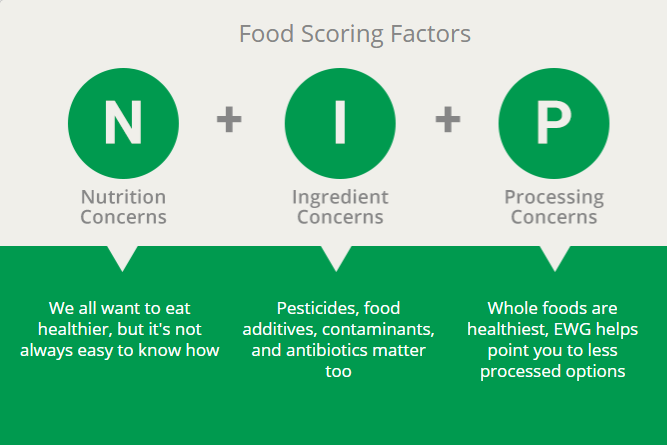 Food Scoring Factors

N + I + P

Nutrition Concerns

Ingredient Concerns

Processing Concerns

We all want to eat healthier, but it's not always easy to know how

Pesticides, food additives, contaminants, and antibiotics matter too

Whole foods are healthiest, EWG helps point you to less processed options